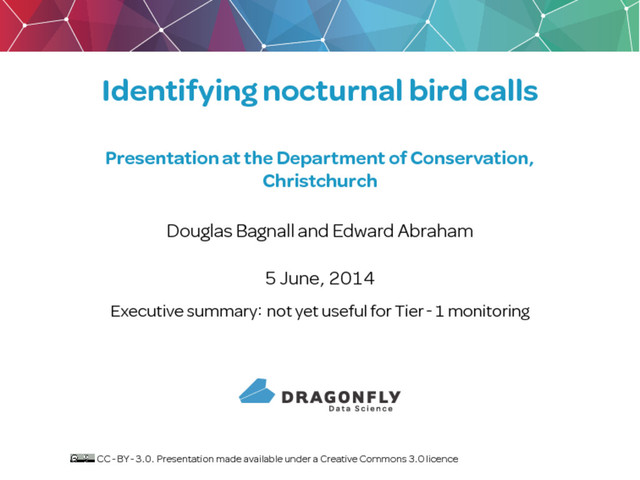 Identifying nocturnal bird calls

Presentation at the Department of Conservation, Christchurch

Douglas Bagnall and Edward Abraham

5 June, 2014

Executive summary: not yet useful for Tier - 1 monitoring

DRAGONFLY
Data Science

CC - BY - 3.0. Presentation made available under a Creative Commons 3.0 licence